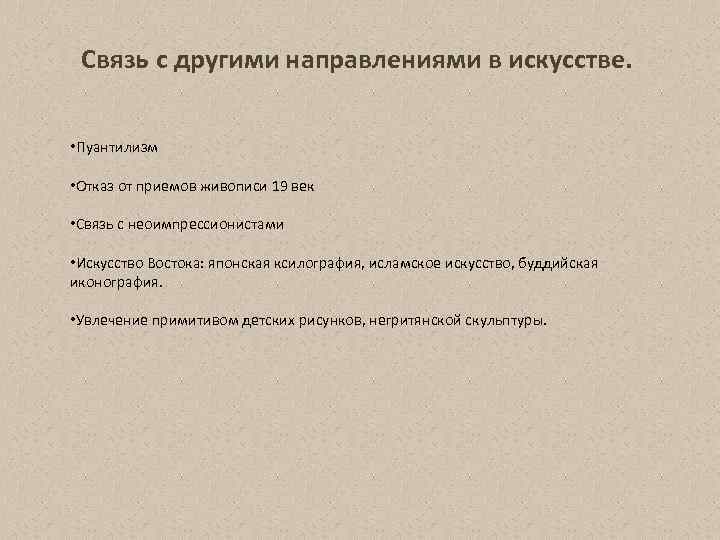 Связь с другими направлениями в искусстве.

•Пуантилизм

•Отказ от приемов живописи 19 век

•Связь с неоимпрессионистами

•Искусство Востока: японская ксилография, исламское искусство, буддийская иконография.

•Увлечение примитивом детских рисунков, негритянской скульптуры.